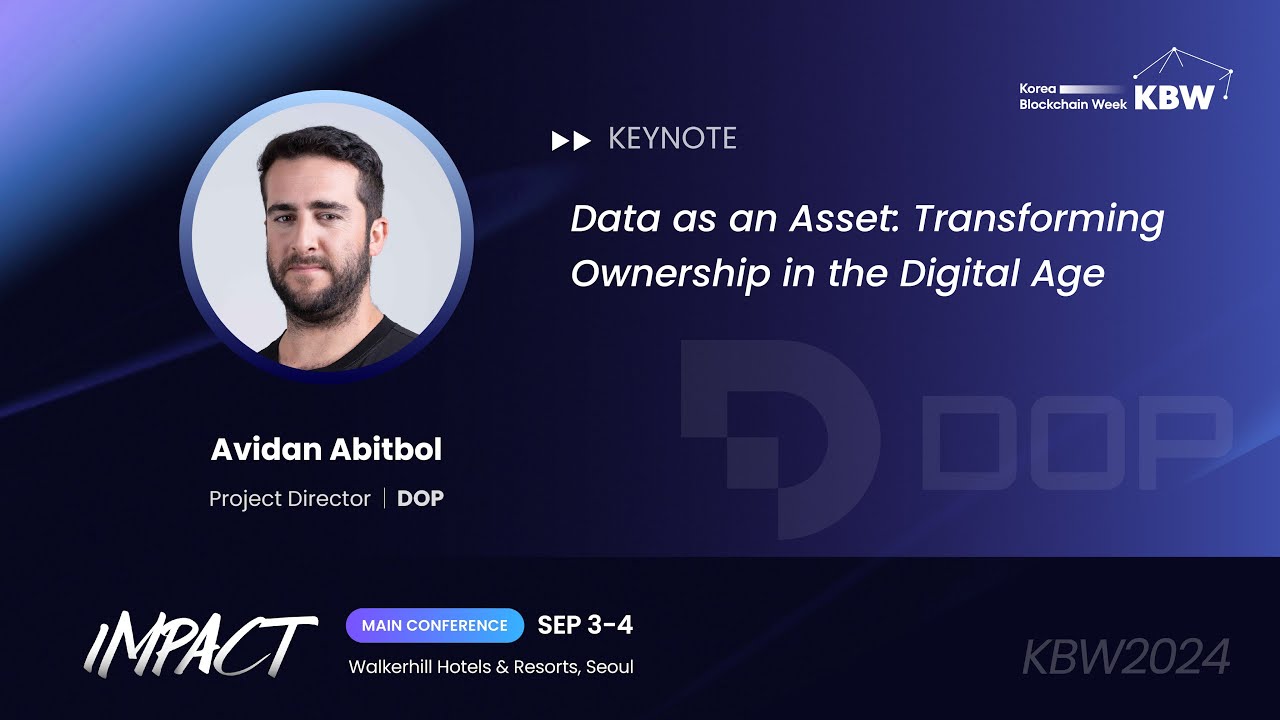 Korea Blockchain Week KBW

KEYNOTE

Data as an Asset: Transforming Ownership in the Digital Age

DOP

Avidan Abitbol

Project Director | DOP

IMPACT

MAIN CONFERENCE SEP 3-4

Walkerhill Hotels & Resorts, Seoul

KBW2024